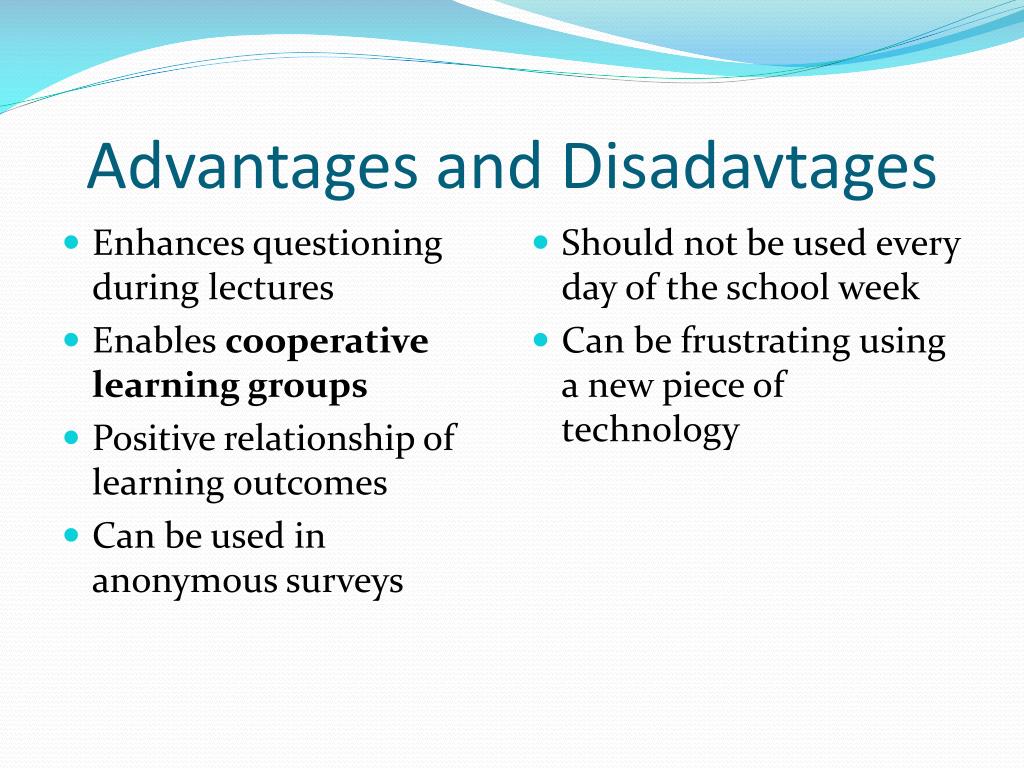 Advantages and Disadavtages

- Enhances questioning during lectures
- Enables **cooperative learning groups**
- Positive relationship of learning outcomes
- Can be used in anonymous surveys

- Should not be used every day of the school week
- Can be frustrating using a new piece of technology